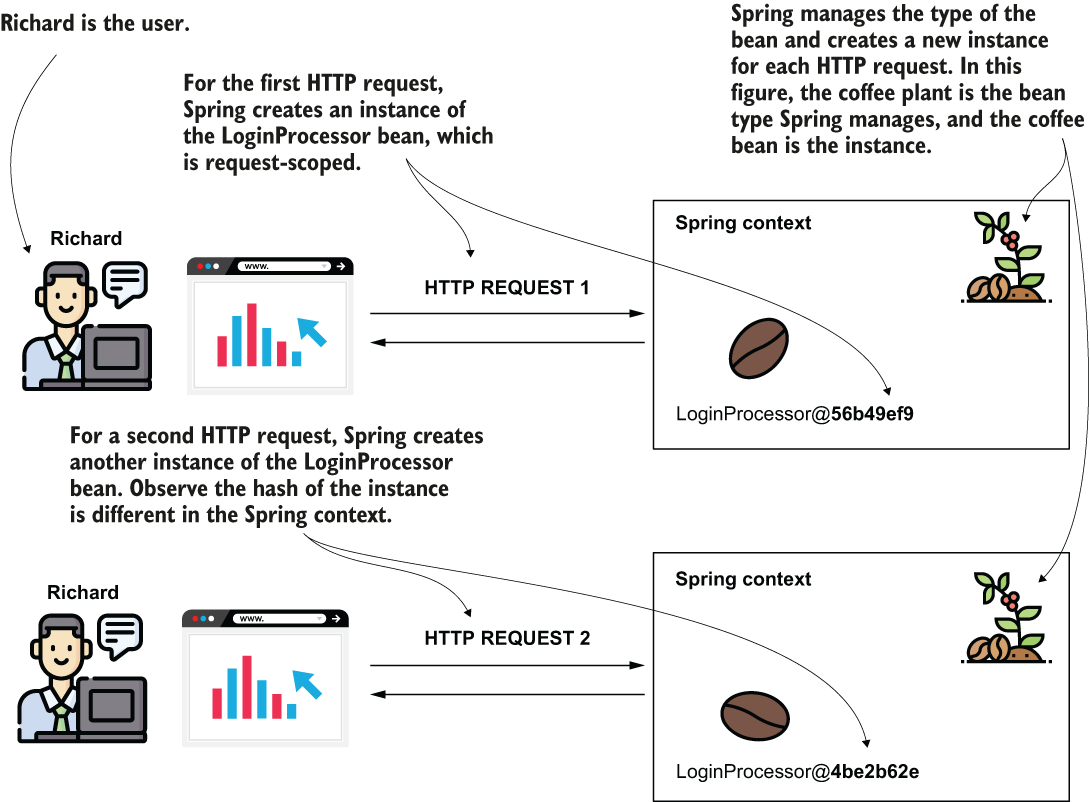 Richard is the user.

For the first HTTP request, Spring creates an instance of the LoginProcessor bean, which is request-scoped.

Spring manages the type of the bean and creates a new instance for each HTTP request. In this figure, the coffee plant is the bean type Spring manages, and the coffee bean is the instance.

Richard

www.

HTTP REQUEST 1

Spring context

LoginProcessor@56b49ef9

For a second HTTP request, Spring creates another instance of the LoginProcessor bean. Observe the hash of the instance is different in the Spring context.

Richard

www.

HTTP REQUEST 2

Spring context

LoginProcessor@4be2b62e